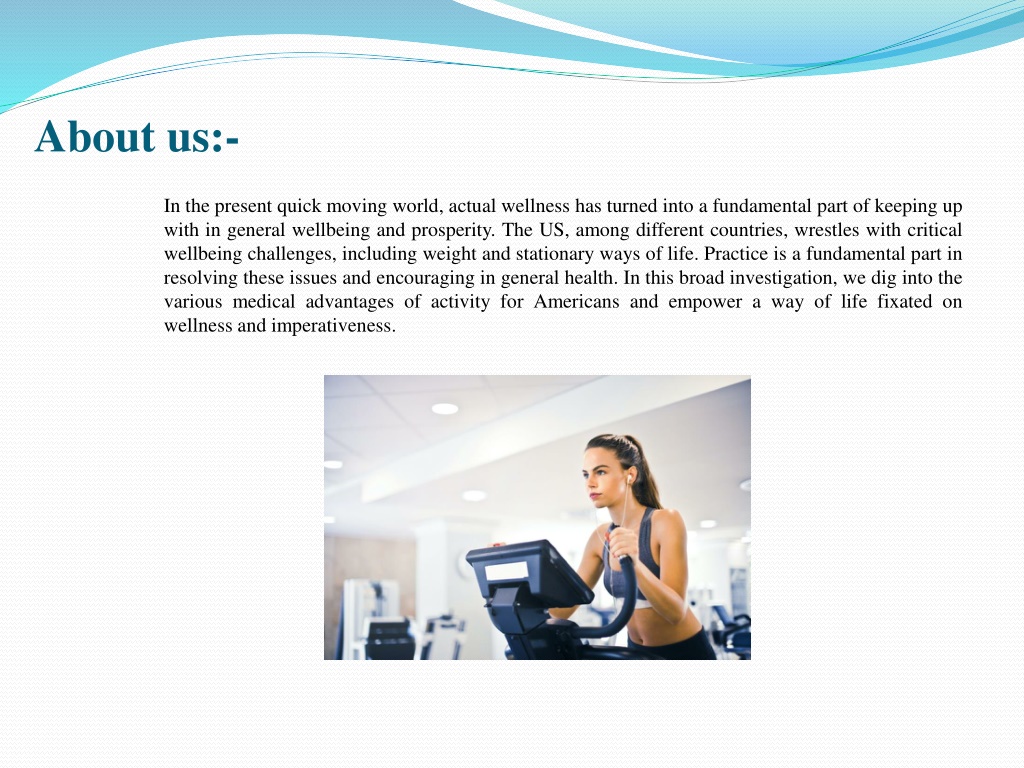 About us:-

In the present quick moving world, actual wellness has turned into a fundamental part of keeping up with in general wellbeing and prosperity. The US, among different countries, wrestles with critical wellbeing challenges, including weight and stationary ways of life. Practice is a fundamental part in resolving these issues and encouraging in general health. In this broad investigation, we dig into the various medical advantages of activity for Americans and empower a way of life fixated on wellness and imperativeness.